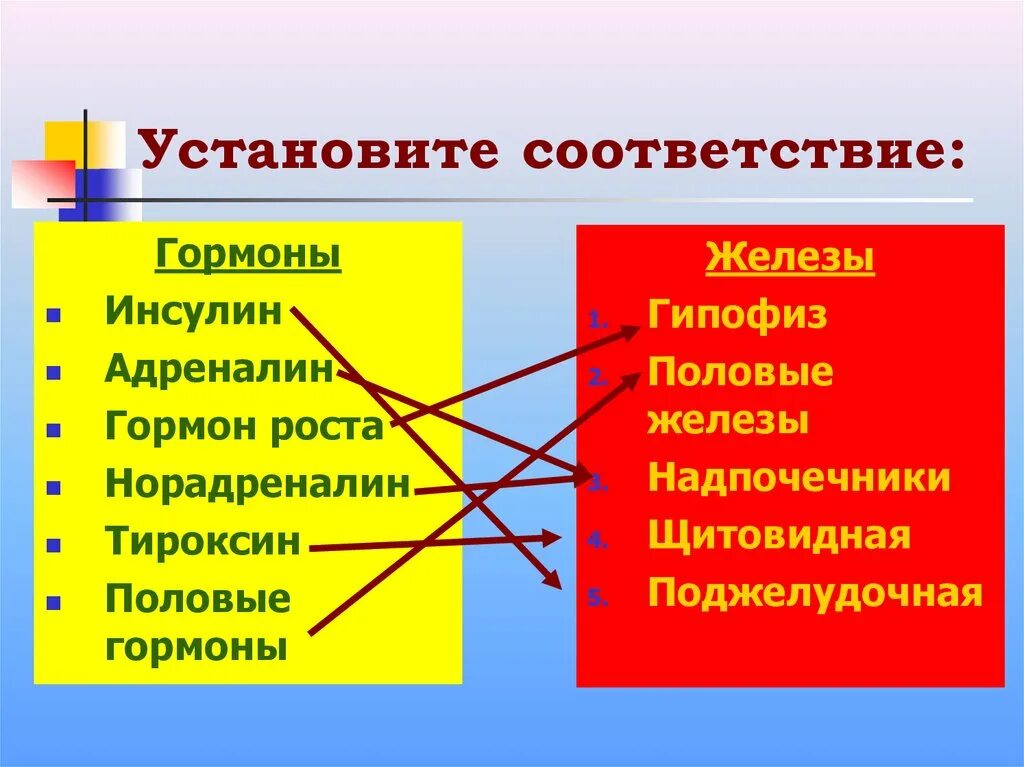 Установите соответствие:

Гормоны
- Инсулин
- Адреналин
- Гормон роста
- Норадреналин
- Тироксин
- Половые гормоны

Железы
1. Гипофиз
2. Половые железы
3. Надпочечники
4. Щитовидная
5. Поджелудочная